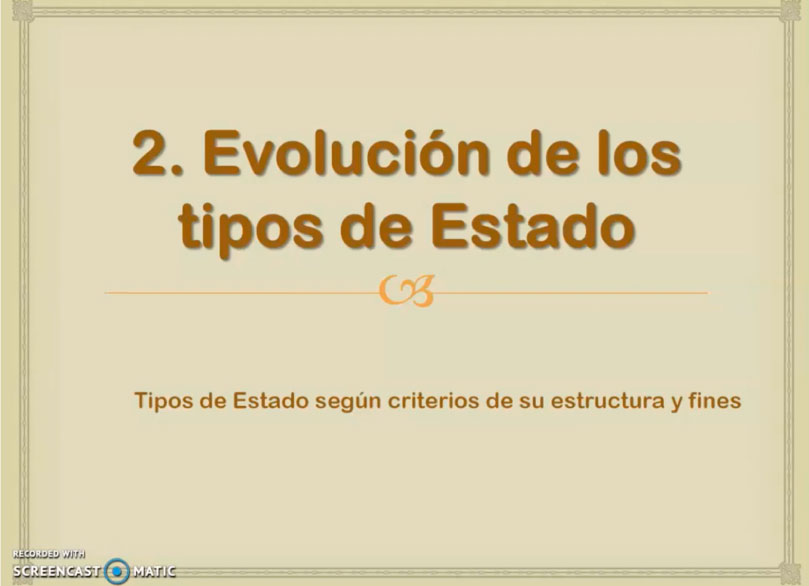 2. Evolución de los tipos de Estado

Tipos de Estado según criterios de su estructura y fines

RECORDED WITH
SCREENCAST MATIC